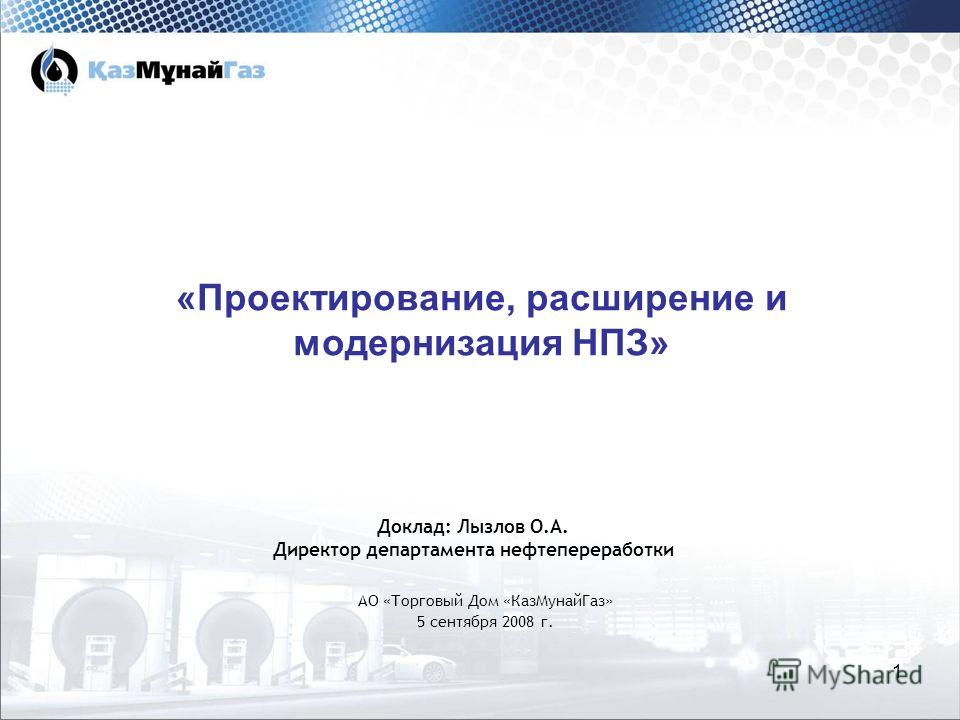 ҚазМұнайГаз

«Проектирование, расширение и модернизация НПЗ»

Доклад: Лызлов О.А.
Директор департамента нефтепереработки

АО «Торговый Дом «КазМунайГаз»
5 сентября 2008 г.

MyShared

1